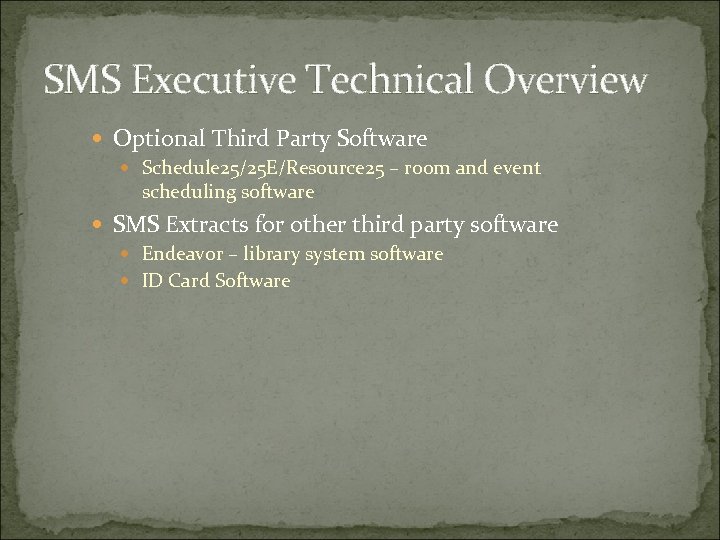 SMS Executive Technical Overview

Optional Third Party Software

Schedule25/25E/Resource25 – room and event scheduling software

SMS Extracts for other third party software

Endeavor – library system software

ID Card Software